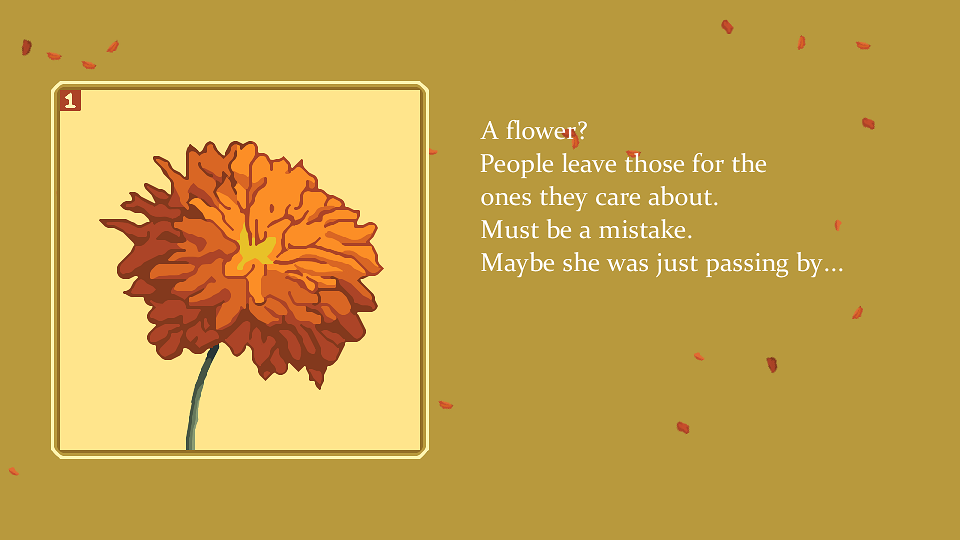 1

A flower?
People leave those for the ones they care about.
Must be a mistake.
Maybe she was just passing by...